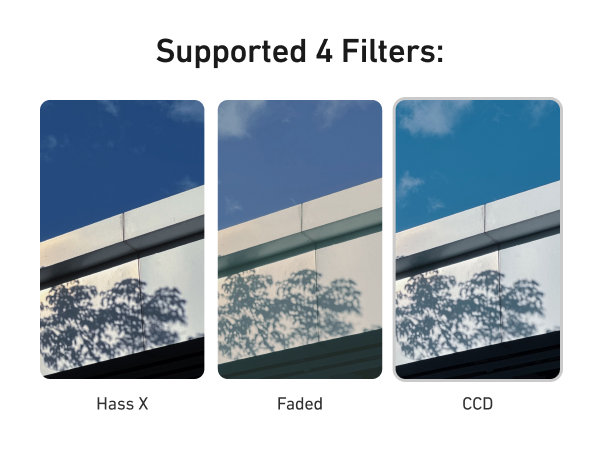 Supported 4 Filters:

Hass X

Faded

CCD